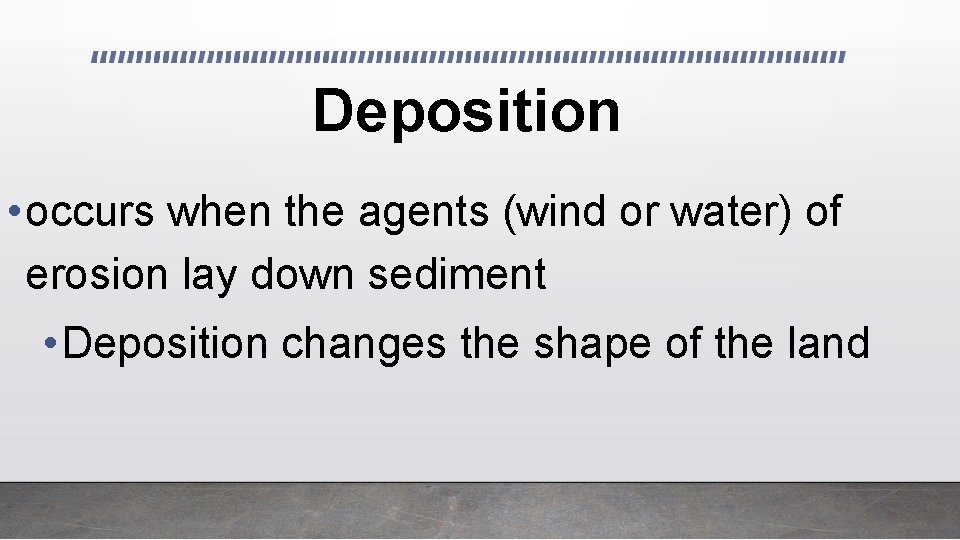 Deposition

• occurs when the agents (wind or water) of erosion lay down sediment

• Deposition changes the shape of the land